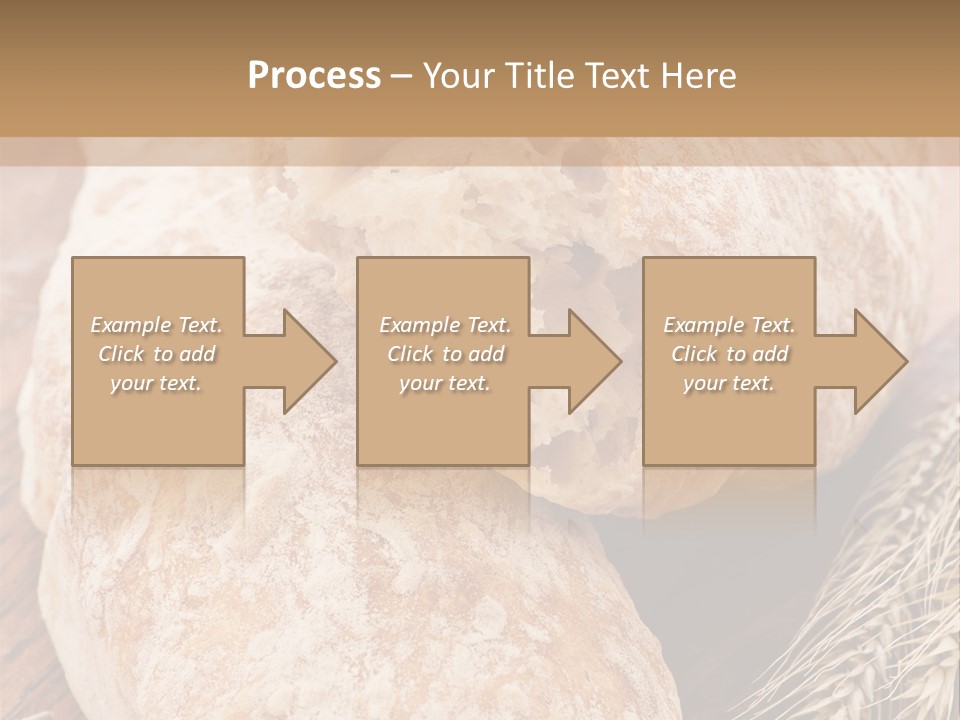 Process – Your Title Text Here

Example Text. Click to add your text.

Example Text. Click to add your text.

Example Text. Click to add your text.